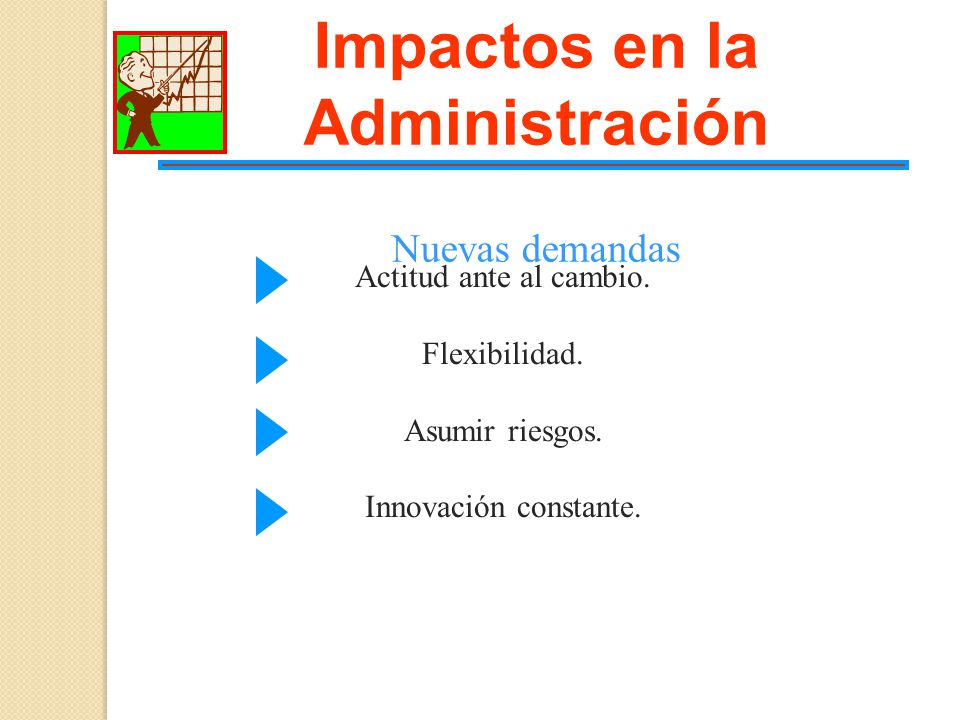 Impactos en la Administración

Nuevas demandas

Actitud ante al cambio.

Flexibilidad.

Asumir riesgos.

Innovación constante.